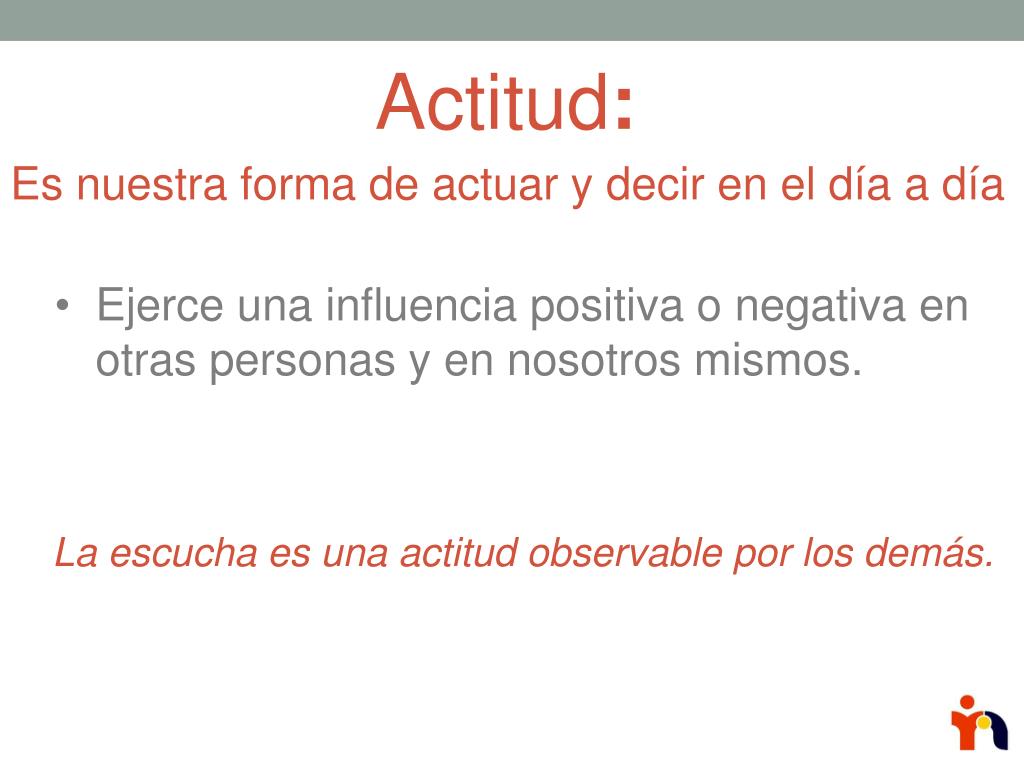 Actitud:
Es nuestra forma de actuar y decir en el día a día

• Ejerce una influencia positiva o negativa en otras personas y en nosotros mismos.

La escucha es una actitud observable por los demás.